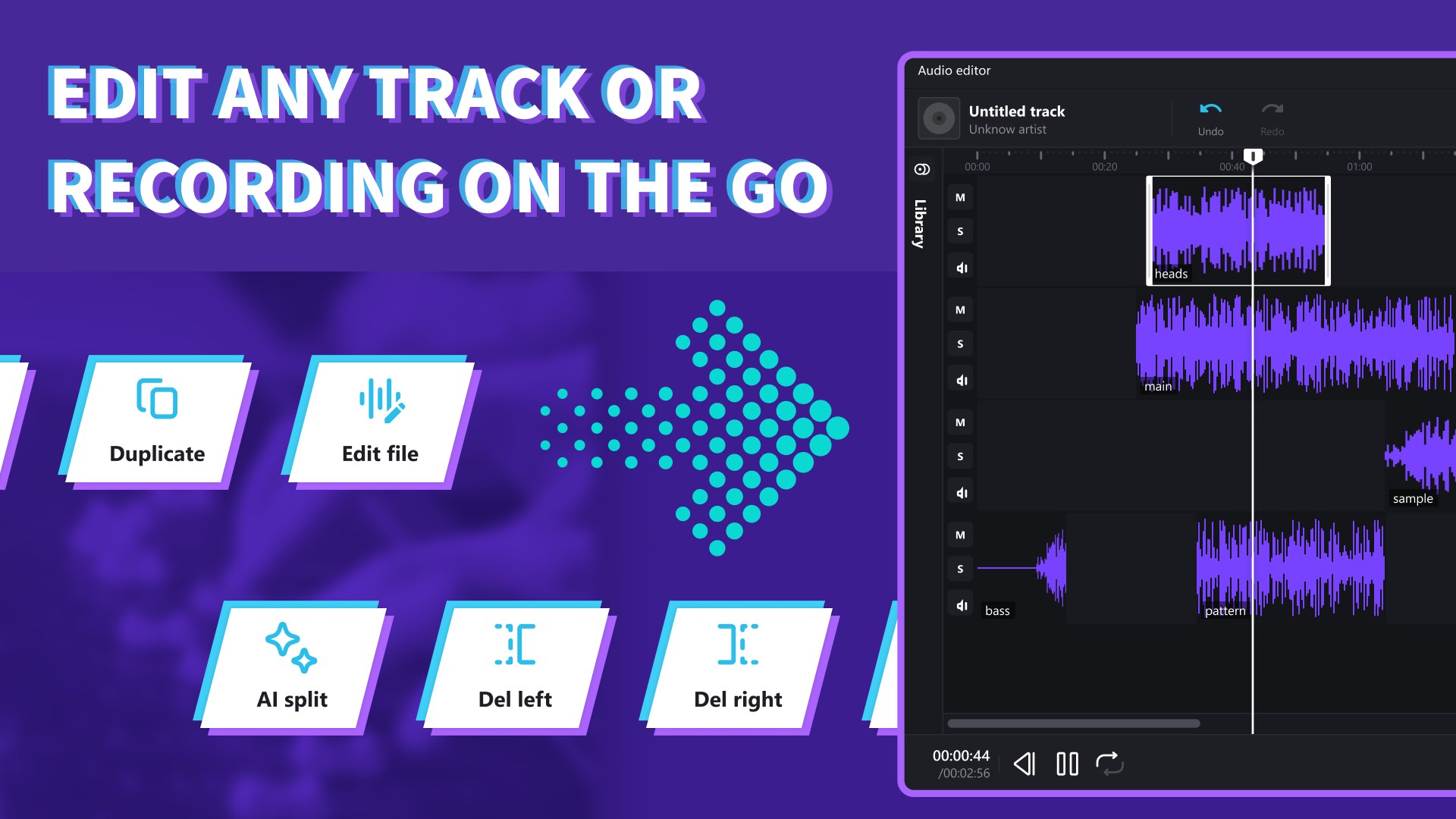 EDIT ANY TRACK OR RECORDING ON THE GO

Duplicate

Edit file

AI split

Del left

Del right

Audio editor

Untitled track
Unknow artist

Undo

Redo

Library

00:00
00:20
00:40
01:00

M
S

heads

M
S

main

M
S

sample

M
S

bass

pattern

00:00:44
/00:02:56